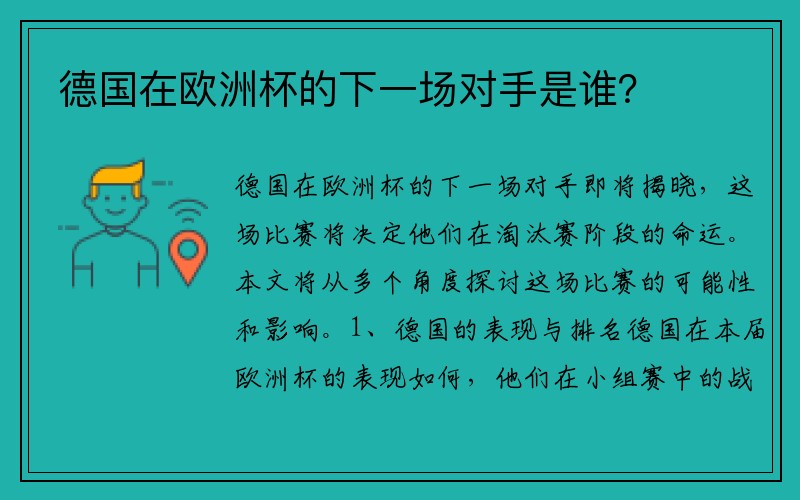 德国在欧洲杯的下一场对手是谁？

德国在欧洲杯的下一场对手即将揭晓，这场比赛将决定他们在淘汰赛阶段的命运。本文将从多个角度探讨这场比赛的可能性和影响。1、德国的表现与排名德国在本届欧洲杯的表现如何，他们在小组赛中的战